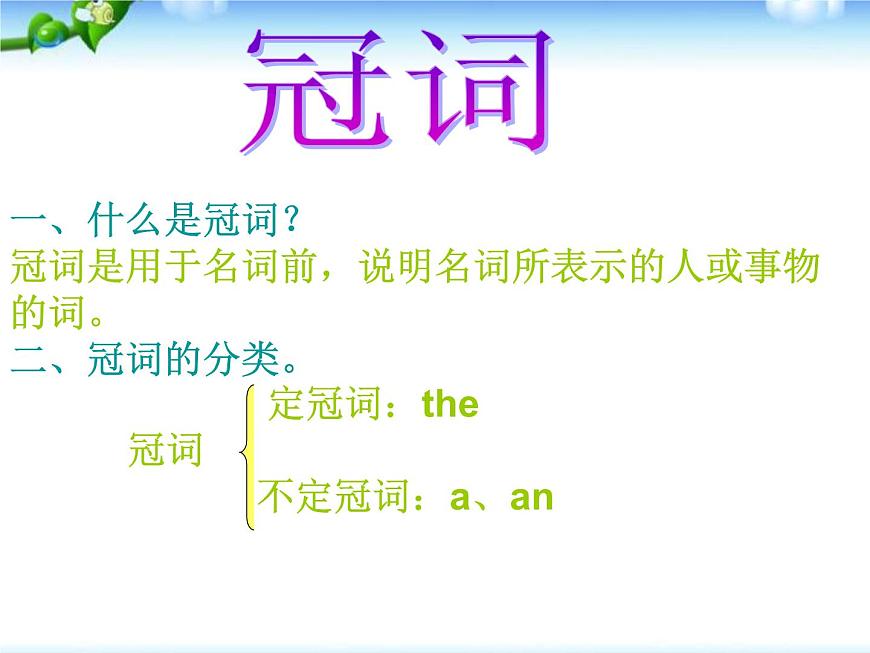 冠词

一、什么是冠词？
冠词是用于名词前，说明名词所表示的人或事物的词。
二、冠词的分类。

冠词
定冠词：the
不定冠词：a、an